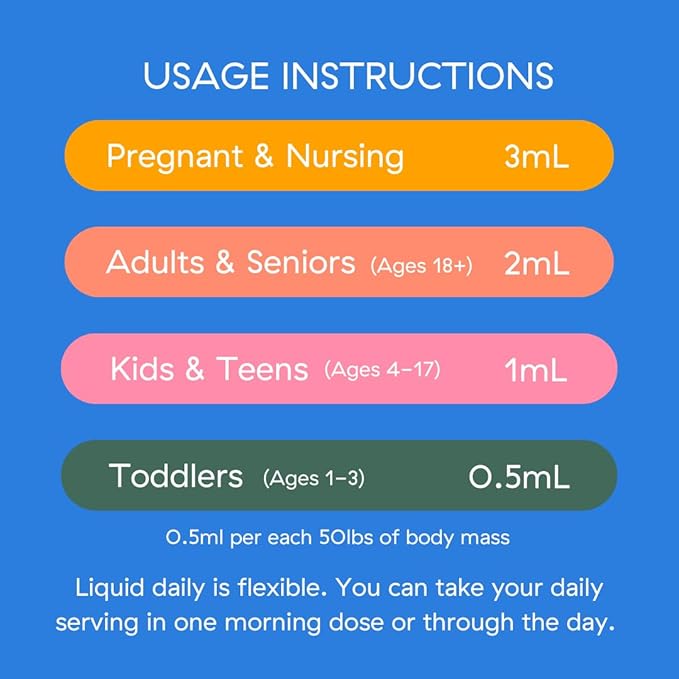 USAGE INSTRUCTIONS

Pregnant & Nursing 3mL

Adults & Seniors (Ages 18+) 2mL

Kids & Teens (Ages 4–17) 1mL

Toddlers (Ages 1–3) 0.5mL

0.5ml per each 50lbs of body mass

Liquid daily is flexible. You can take your daily serving in one morning dose or through the day.